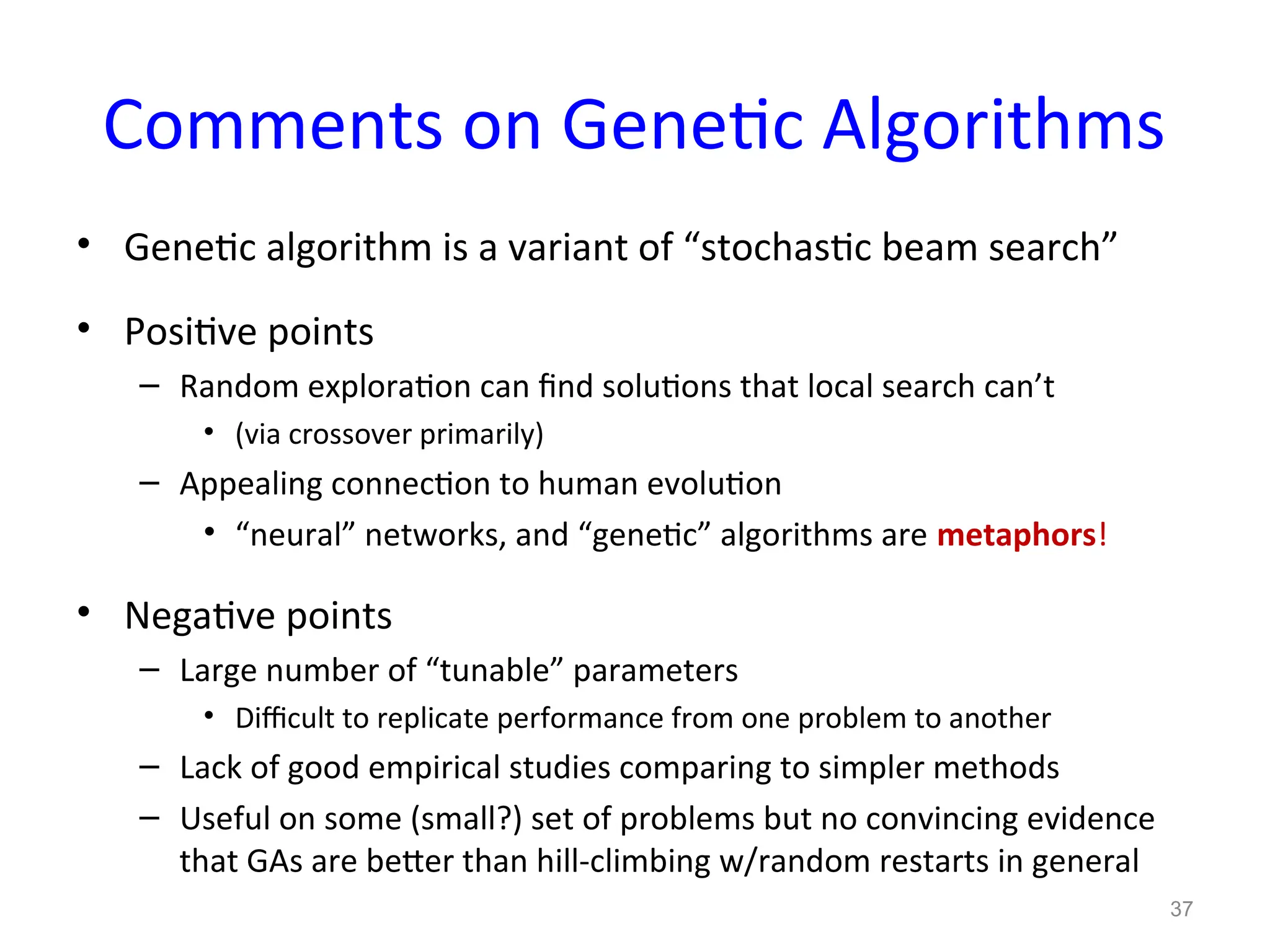 Comments on Genetic Algorithms

• Genetic algorithm is a variant of “stochastic beam search”

• Positive points
  – Random exploration can find solutions that local search can’t
    • (via crossover primarily)
  – Appealing connection to human evolution
    • “neural” networks, and “genetic” algorithms are metaphors!

• Negative points
  – Large number of “tunable” parameters
    • Difficult to replicate performance from one problem to another
  – Lack of good empirical studies comparing to simpler methods
  – Useful on some (small?) set of problems but no convincing evidence that GAs are better than hill-climbing w/random restarts in general

37